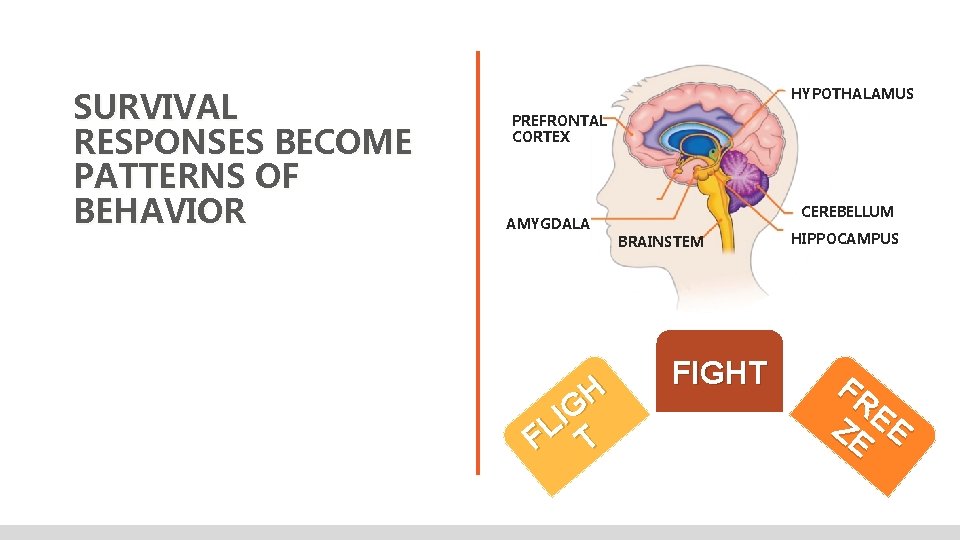 SURVIVAL RESPONSES BECOME PATTERNS OF BEHAVIOR

PREFRONTAL CORTEX
HYPOTHALAMUS
AMYGDALA
BRAINSTEM
CEREBELLUM
HIPPOCAMPUS

FLIGH T
FIGHT
FREE ZE